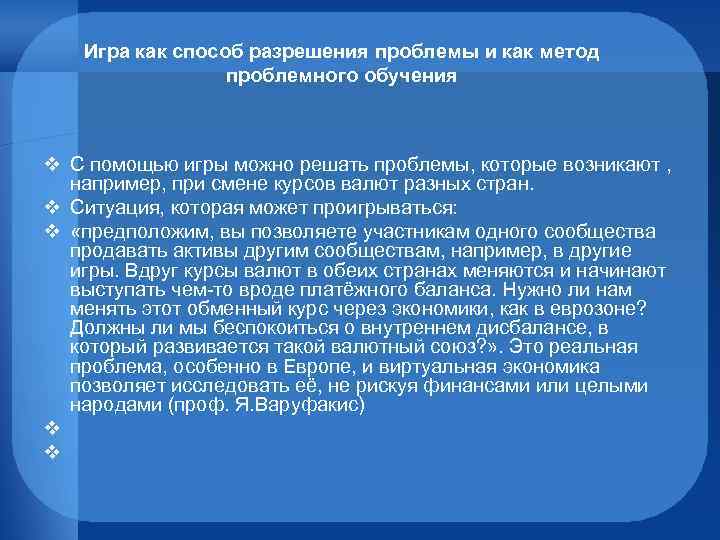 Игра как способ разрешения проблемы и как метод проблемного обучения

❖ С помощью игры можно решать проблемы, которые возникают , например, при смене курсов валют разных стран.
❖ Ситуация, которая может проигрываться:
❖ «предположим, вы позволяете участникам одного сообщества продавать активы другим сообществам, например, в другие игры. Вдруг курсы валют в обеих странах меняются и начинают выступать чем-то вроде платёжного баланса. Нужно ли нам менять этот обменный курс через экономики, как в еврозоне? Должны ли мы беспокоиться о внутреннем дисбалансе, в который развивается такой валютный союз?». Это реальная проблема, особенно в Европе, и виртуальная экономика позволяет исследовать её, не рискуя финансами или целыми народами (проф. Я.Варуфакис)
❖
❖